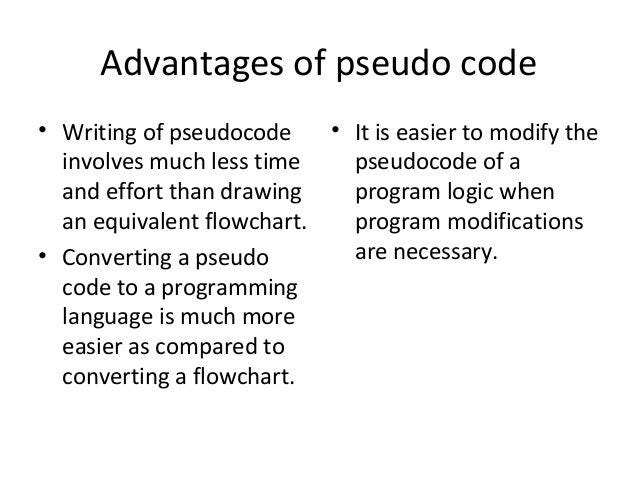 Advantages of pseudo code

• Writing of pseudocode involves much less time and effort than drawing an equivalent flowchart.
• Converting a pseudo code to a programming language is much more easier as compared to converting a flowchart.

• It is easier to modify the pseudocode of a program logic when program modifications are necessary.